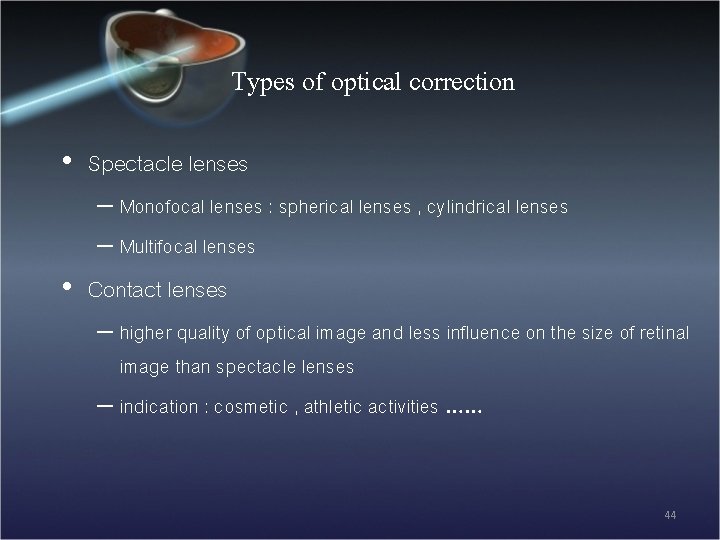 Types of optical correction

• Spectacle lenses

– Monofocal lenses : spherical lenses , cylindrical lenses

– Multifocal lenses

• Contact lenses

– higher quality of optical image and less influence on the size of retinal image than spectacle lenses

– indication : cosmetic , athletic activities ……

44